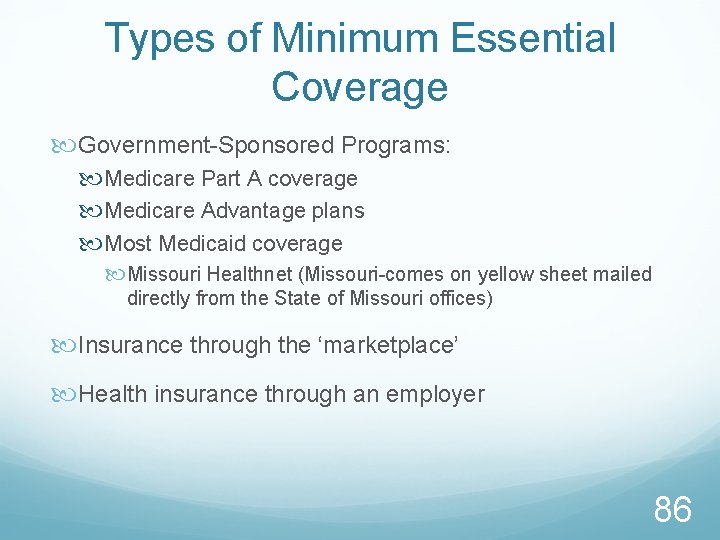 Types of Minimum Essential Coverage

Government-Sponsored Programs:

Medicare Part A coverage

Medicare Advantage plans

Most Medicaid coverage

Missouri Healthnet (Missouri-comes on yellow sheet mailed directly from the State of Missouri offices)

Insurance through the ‘marketplace’

Health insurance through an employer

86